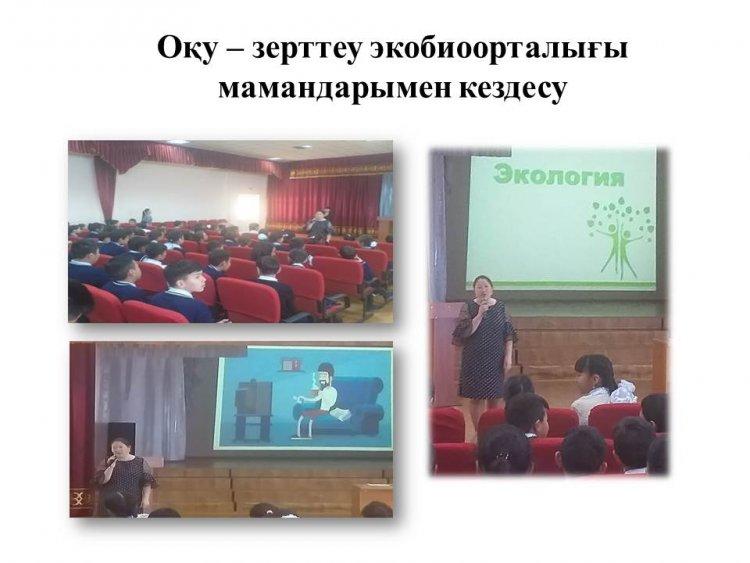 Оқу – зерттеу экобиоорталығы мамандарымен кездесу

Экология